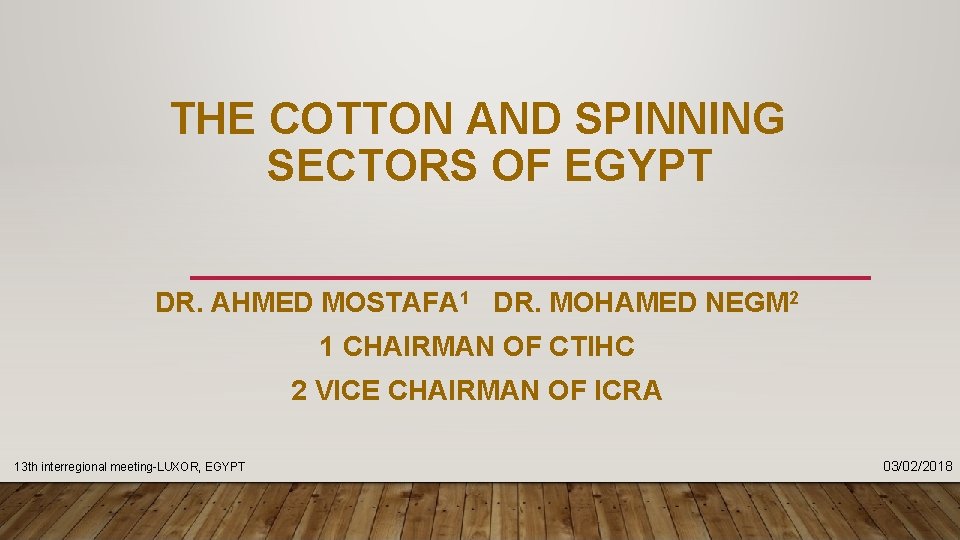 THE COTTON AND SPINNING SECTORS OF EGYPT

DR. AHMED MOSTAFA$^1$ DR. MOHAMED NEGM$^2$

1 CHAIRMAN OF CTIHC

2 VICE CHAIRMAN OF ICRA

13th interregional meeting-LUXOR, EGYPT

03/02/2018